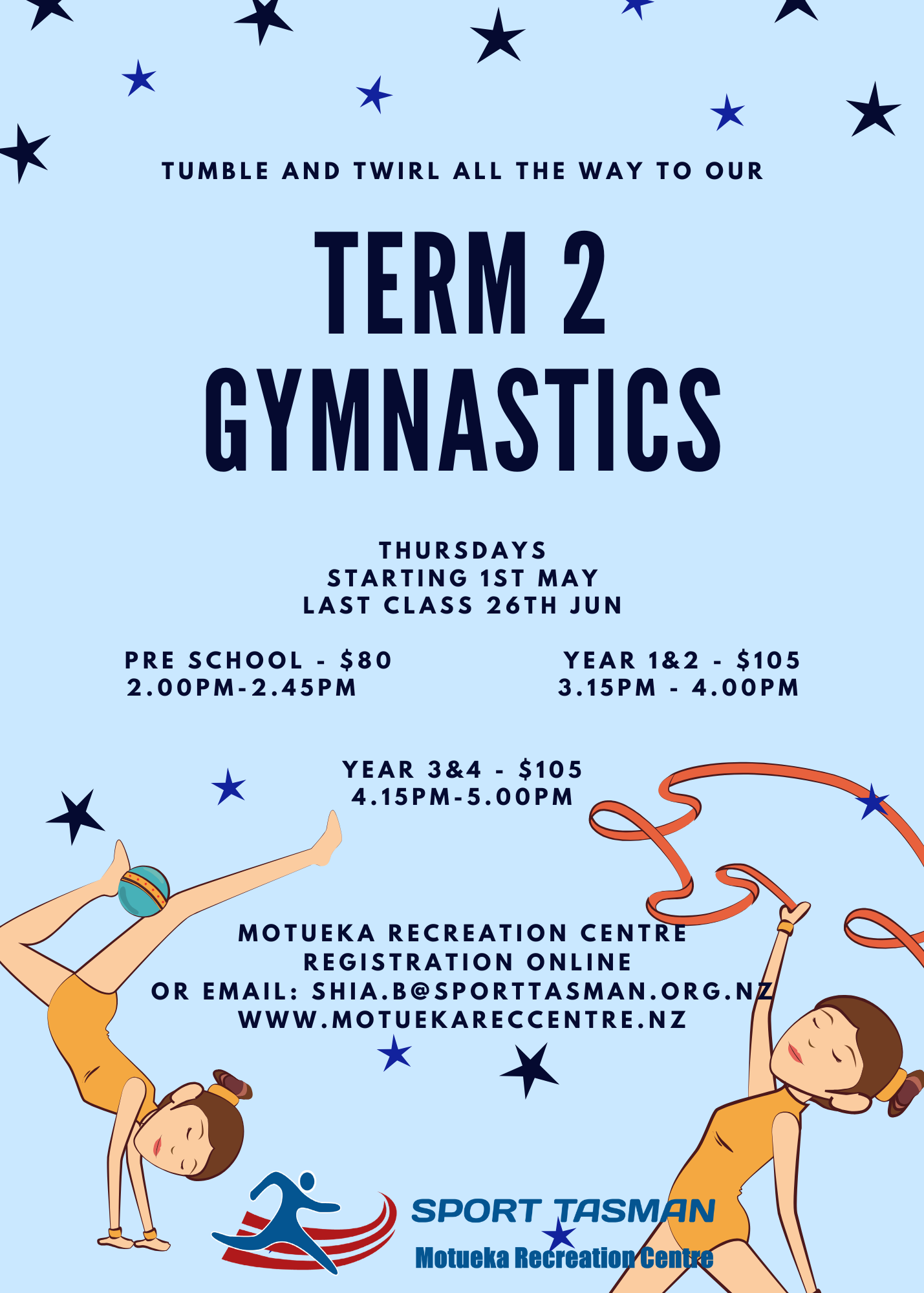 TUMBLE AND TWIRL ALL THE WAY TO OUR

TERM 2 GYMNASTICS

THURSDAYS
STARTING 1ST MAY
LAST CLASS 26TH JUN

PRE SCHOOL - $80
2.00PM-2.45PM

YEAR 1&2 - $105
3.15PM - 4.00PM

YEAR 3&4 - $105
4.15PM-5.00PM

MOTUEKA RECREATION CENTRE
REGISTRATION ONLINE
OR EMAIL: SHIA.B@SPORTTASMAN.ORG.NZ
WWW.MOTUEKARECCENTRE.NZ

SPORT TASMAN
Motueka Recreation Centre